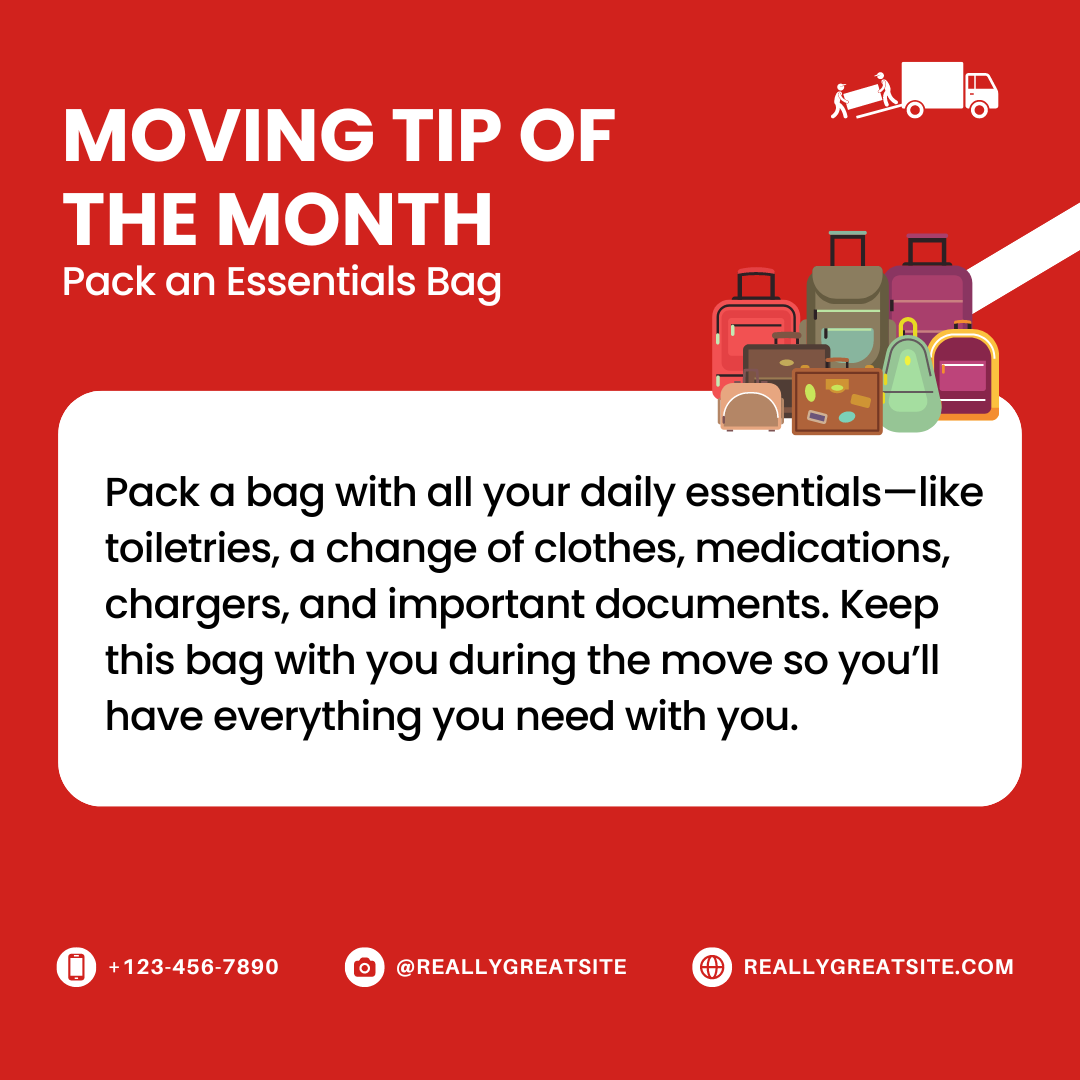 MOVING TIP OF THE MONTH
Pack an Essentials Bag

Pack a bag with all your daily essentials—like toiletries, a change of clothes, medications, chargers, and important documents. Keep this bag with you during the move so you'll have everything you need with you.

+123-456-7890
@REALLYGREATSITE
REALLYGREATSITE.COM